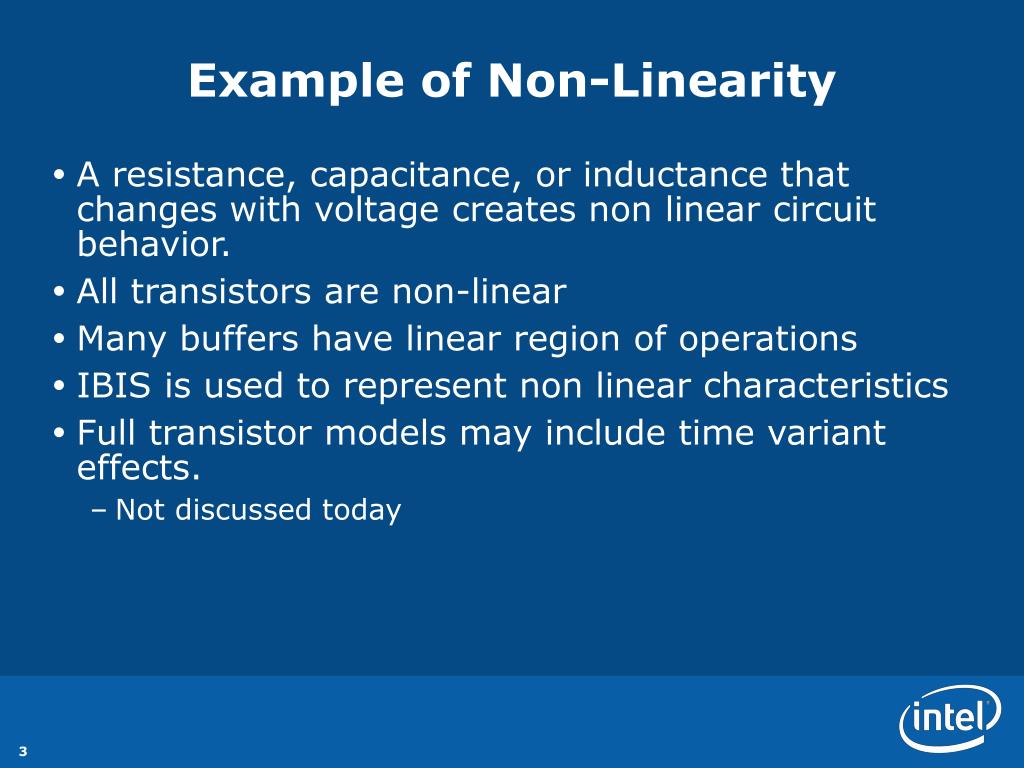 Example of Non-Linearity

• A resistance, capacitance, or inductance that changes with voltage creates non linear circuit behavior.
• All transistors are non-linear
• Many buffers have linear region of operations
• IBIS is used to represent non linear characteristics
• Full transistor models may include time variant effects.
– Not discussed today

3

intel